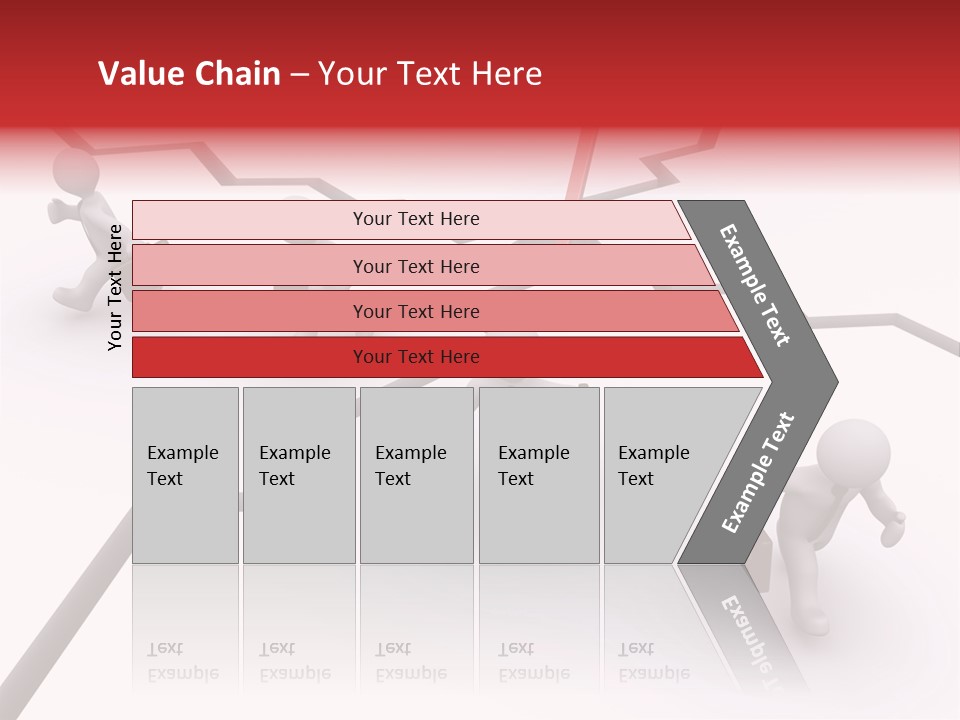 Value Chain – Your Text Here

Your Text Here

Your Text Here

Your Text Here

Your Text Here

Your Text Here

Example Text

Example Text

Example Text

Example Text

Example Text

Example Text

Example Text